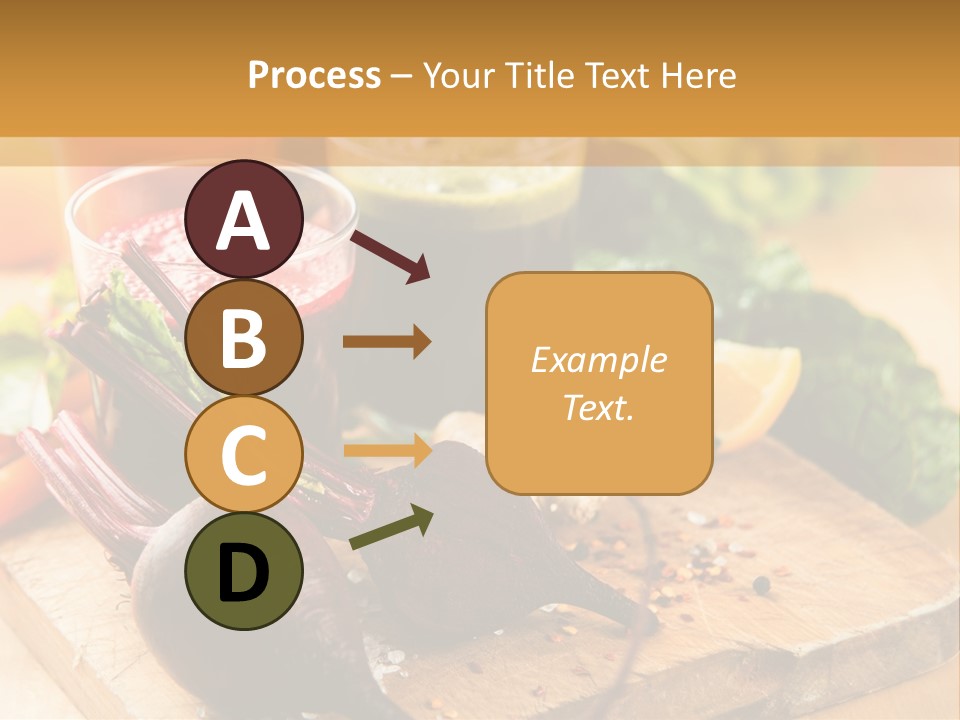 Process – Your Title Text Here

A

B

C

D

Example Text.